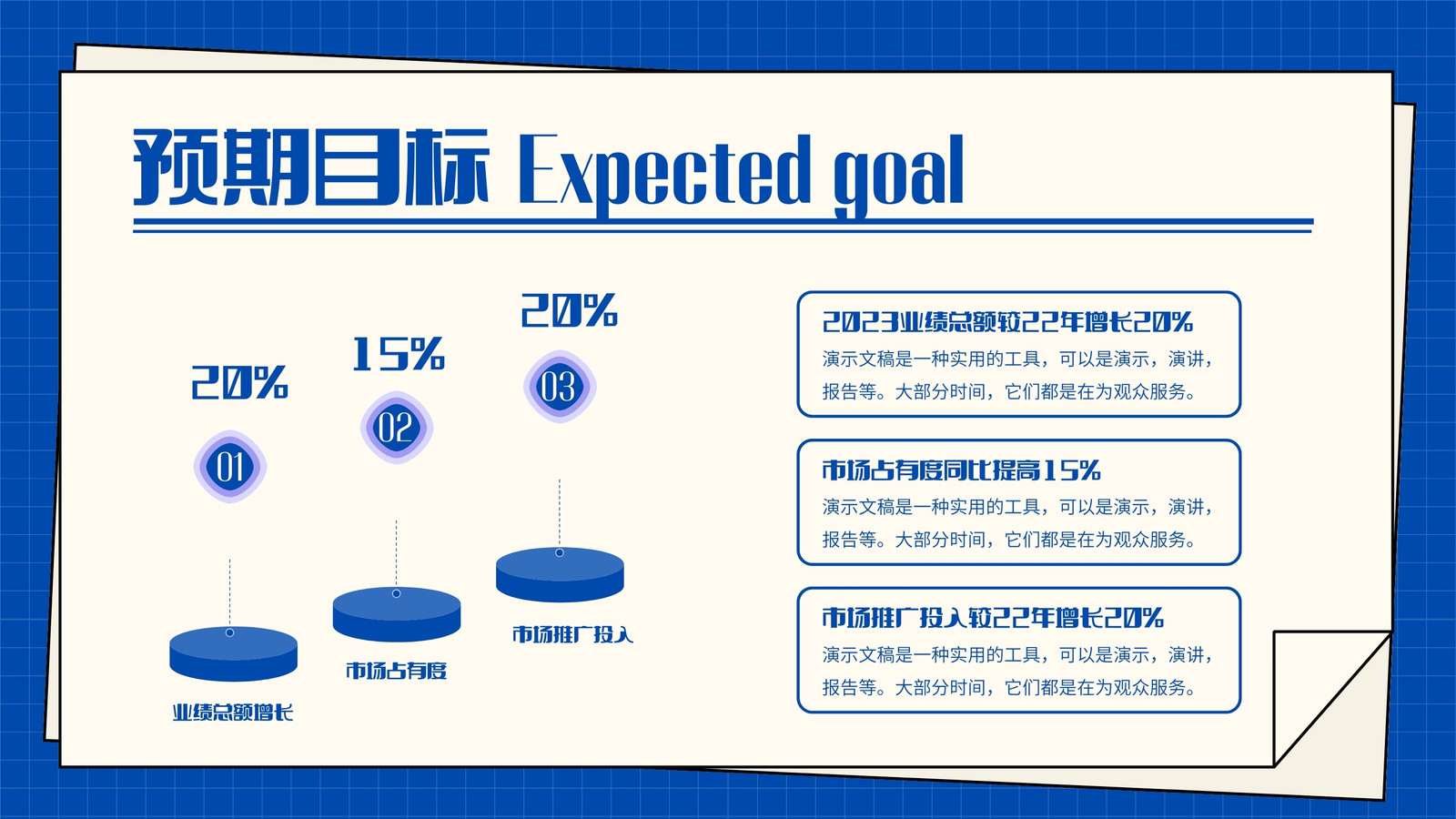 预期目标 Expected goal

20%

01

业绩总额增长

15%

02

市场占有度

20%

03

市场推广投入

2023业绩总额较22年增长20%

演示文稿是一种实用的工具，可以是演示，演讲，报告等。大部分时间，它们都是在为观众服务。

市场占有度同比提高15%

演示文稿是一种实用的工具，可以是演示，演讲，报告等。大部分时间，它们都是在为观众服务。

市场推广投入较22年增长20%

演示文稿是一种实用的工具，可以是演示，演讲，报告等。大部分时间，它们都是在为观众服务。